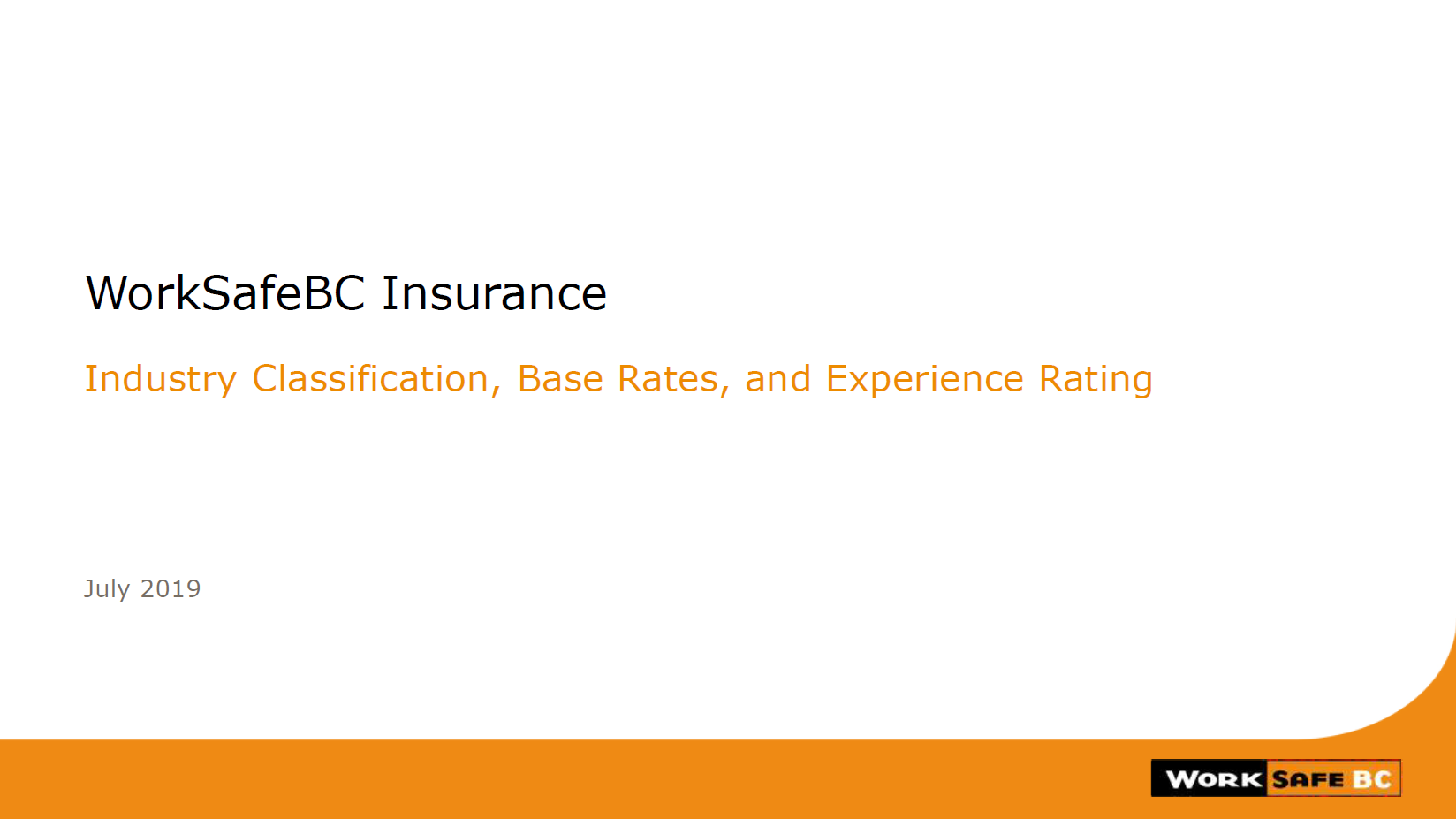 WorkSafeBC Insurance

Industry Classification, Base Rates, and Experience Rating

July 2019

WORK SAFE BC